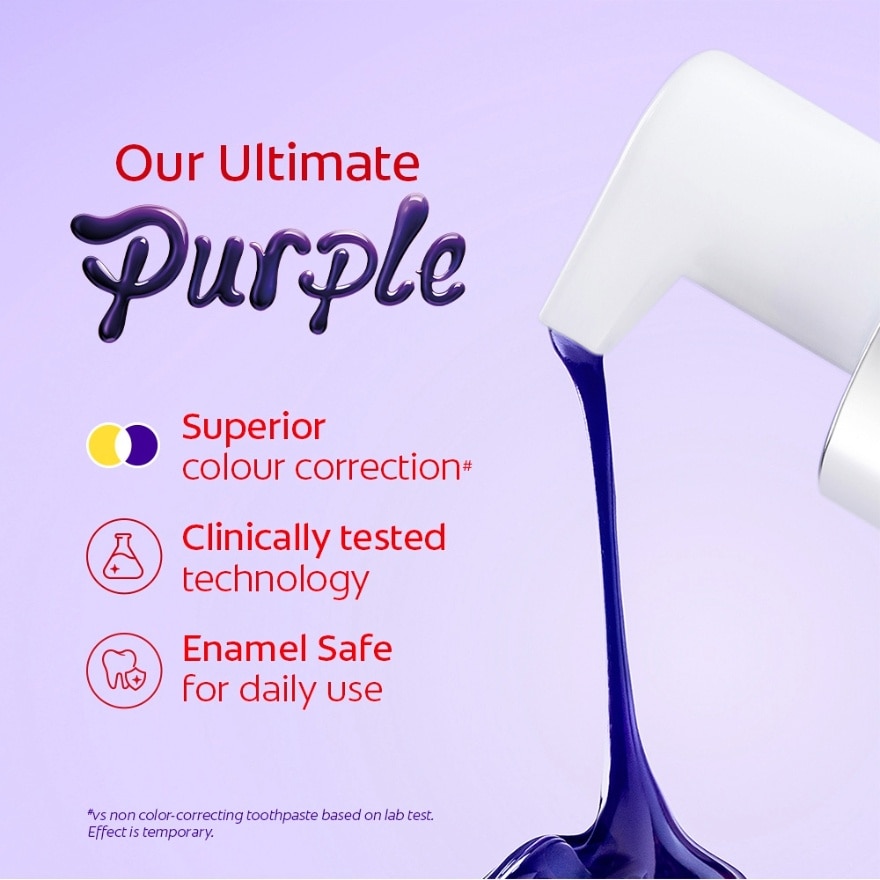 Our Ultimate
Purple

Superior
colour correction#

Clinically tested
technology

Enamel Safe
for daily use

#vs non color-correcting toothpaste based on lab test. Effect is temporary.